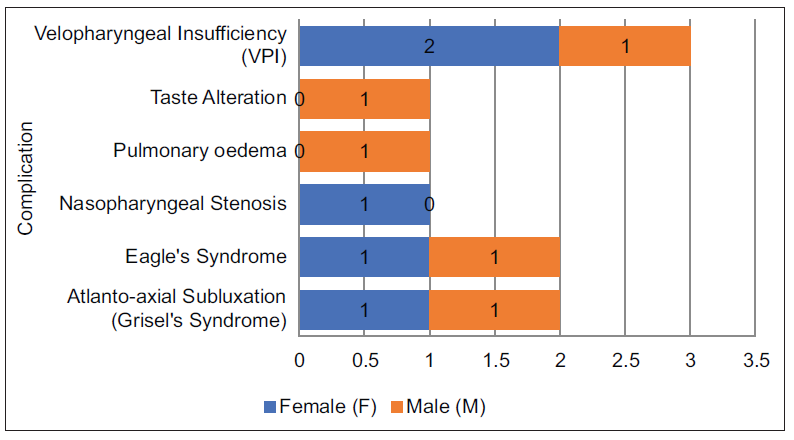 Complication

Velopharyngeal Insufficiency (VPI) 2 1

Taste Alteration 0 1

Pulmonary oedema 0 1

Nasopharyngeal Stenosis 1 0

Eagle's Syndrome 1 1

Atlanto-axial Subluxation (Grisel's Syndrome) 1 1

0 0.5 1 1.5 2 2.5 3 3.5

Female (F) Male (M)